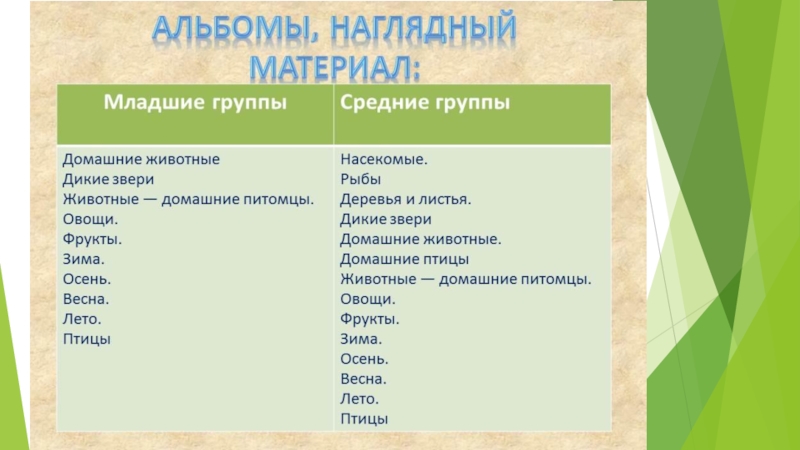 АЛЬБОМЫ, НАГЛЯДНЫЙ МАТЕРИАЛ:

| Младшие группы | Средние группы |
|---|---|
| Домашние животные<br>Дикие звери<br>Животные — домашние питомцы.<br>Овощи.<br>Фрукты.<br>Зима.<br>Осень.<br>Весна.<br>Лето.<br>Птицы | Насекомые.<br>Рыбы<br>Деревья и листья.<br>Дикие звери<br>Домашние животные.<br>Домашние птицы<br>Животные — домашние питомцы.<br>Овощи.<br>Фрукты.<br>Зима.<br>Осень.<br>Весна.<br>Лето.<br>Птицы |